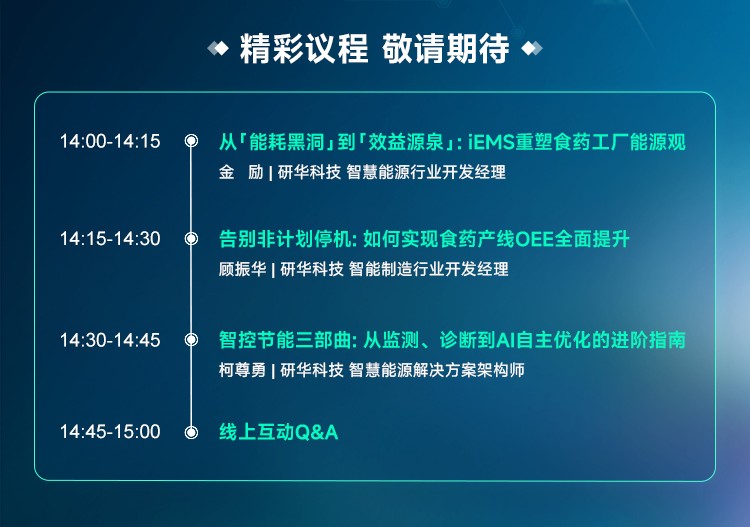 精彩议程 敬请期待

14:00-14:15
从「能耗黑洞」到「效益源泉」: iEMS重塑食药工厂能源观
金 励 | 研华科技 智慧能源行业开发经理

14:15-14:30
告别非计划停机: 如何实现食药产线OEE全面提升
顾振华 | 研华科技 智能制造行业开发经理

14:30-14:45
智控节能三部曲: 从监测、诊断到AI自主优化的进阶指南
柯尊勇 | 研华科技 智慧能源解决方案架构师

14:45-15:00
线上互动Q&A